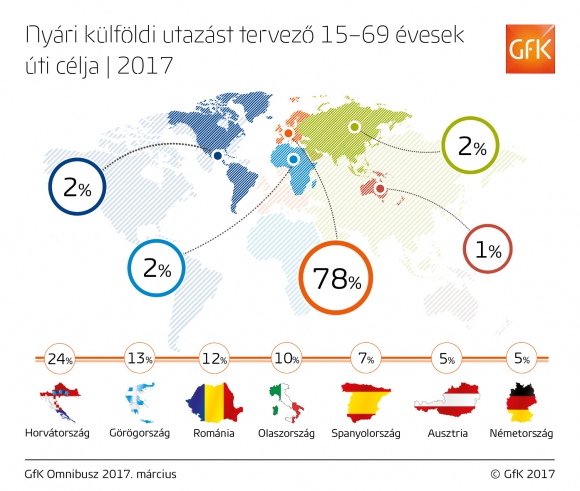 Nyári külföldi utazást tervező 15–69 évesek úti célja | 2017

GfK

2%

2%

2%

78%

1%

24%

13%

12%

10%

7%

5%

5%

Horvátország

Görögország

Románia

Olaszország

Spanyolország

Ausztria

Németország

GfK Omnibusz 2017. március

© GfK 2017